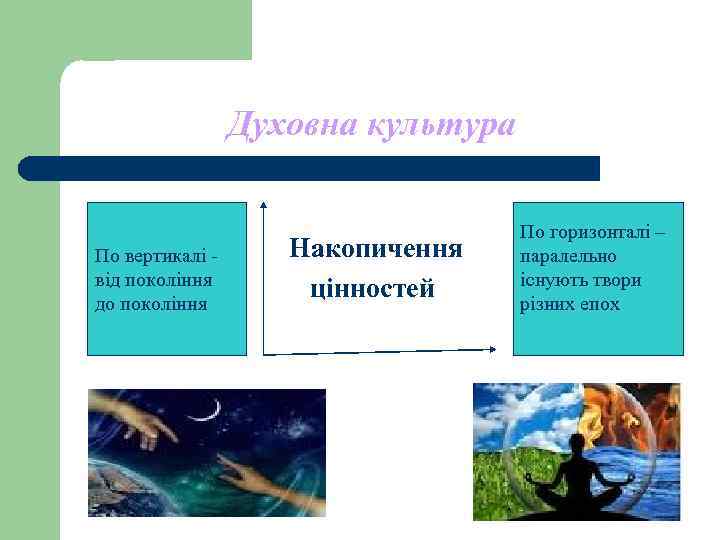 Духовна культура

По вертикалі - від покоління до покоління

Накопичення цінностей

По горизонталі – паралельно існують твори різних епох